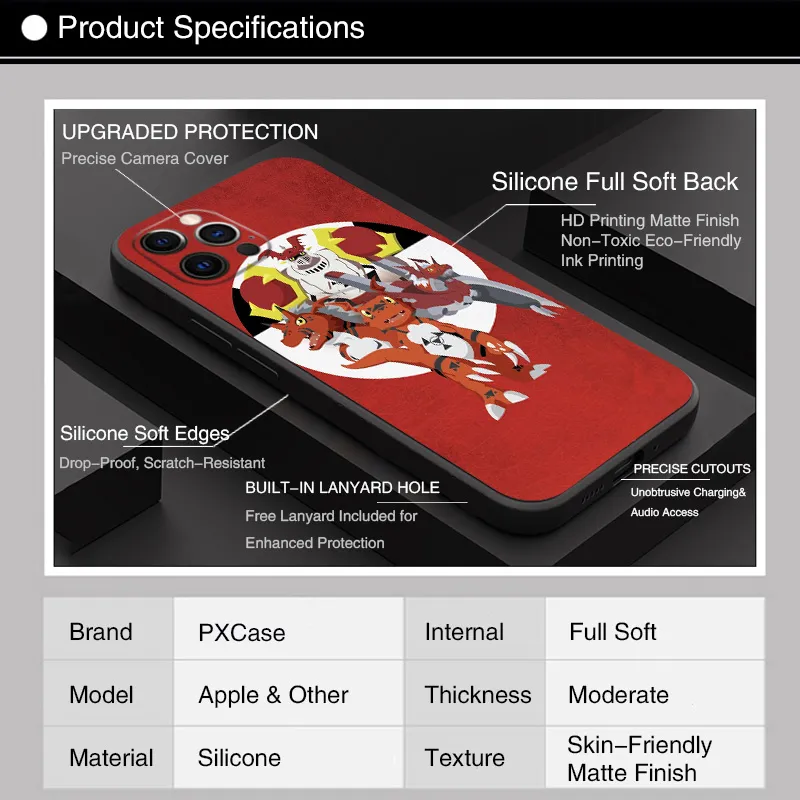 Product Specifications

UPGRADED PROTECTION
Precise Camera Cover

Silicone Full Soft Back
HD Printing Matte Finish
Non–Toxic Eco–Friendly
Ink Printing

Silicone Soft Edges
Drop–Proof, Scratch–Resistant

BUILT–IN LANYARD HOLE
Free Lanyard Included for
Enhanced Protection

PRECISE CUTOUTS
Unobtrusive Charging&
Audio Access

| Brand | PXCase | Internal | Full Soft |
|---|---|---|---|
| Model | Apple & Other | Thickness | Moderate |
| Material | Silicone | Texture | Skin–Friendly Matte Finish |